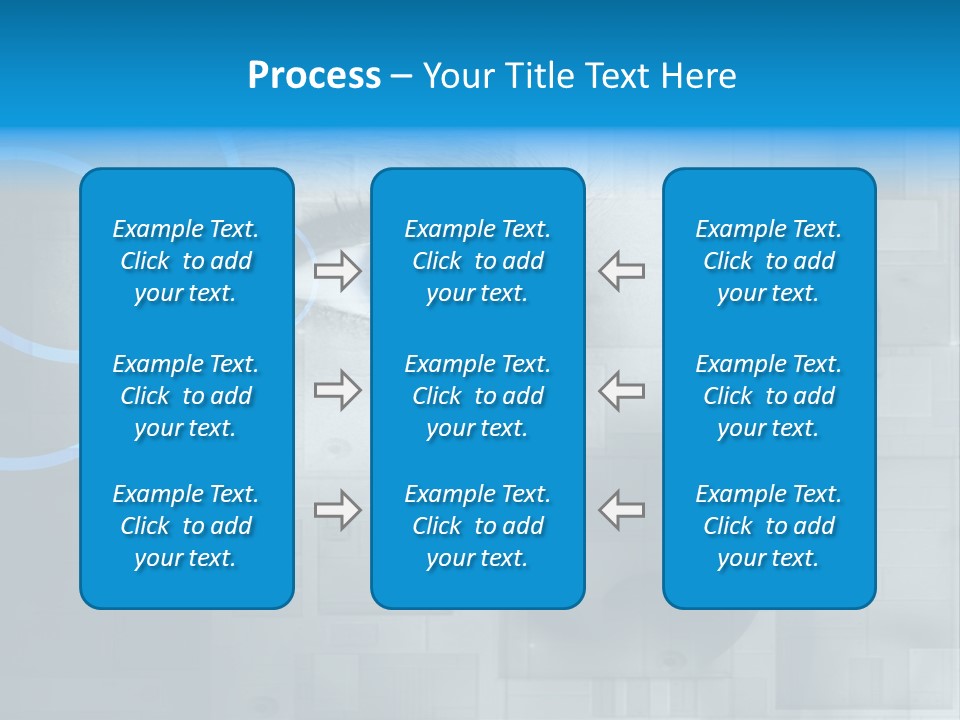 Process – Your Title Text Here

Example Text. Click to add your text.

Example Text. Click to add your text.

Example Text. Click to add your text.

Example Text. Click to add your text.

Example Text. Click to add your text.

Example Text. Click to add your text.

Example Text. Click to add your text.

Example Text. Click to add your text.

Example Text. Click to add your text.